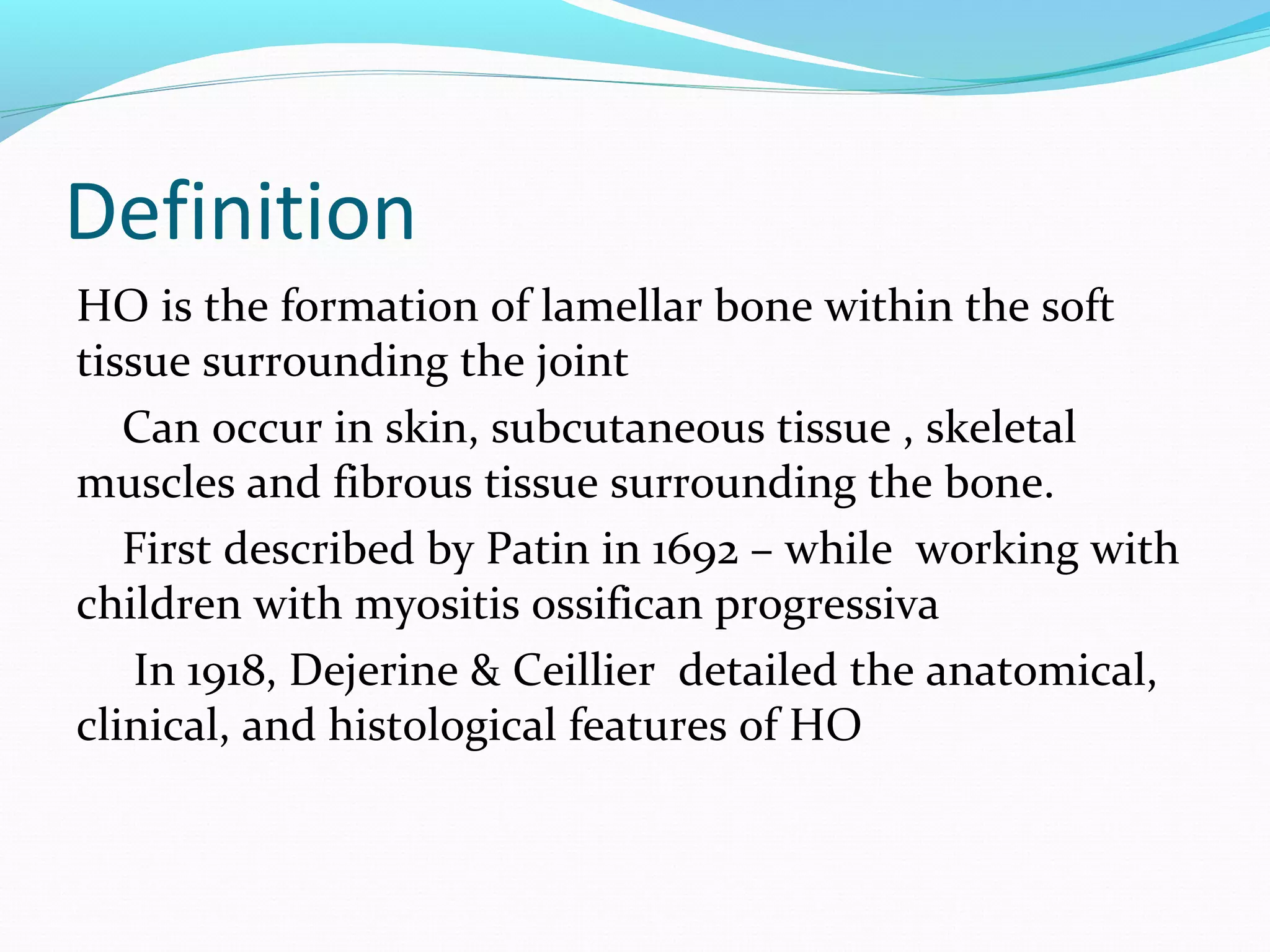 Definition

HO is the formation of lamellar bone within the soft tissue surrounding the joint

Can occur in skin, subcutaneous tissue , skeletal muscles and fibrous tissue surrounding the bone.

First described by Patin in 1692 – while working with children with myositis ossifican progressiva

In 1918, Dejerine & Ceillier detailed the anatomical, clinical, and histological features of HO